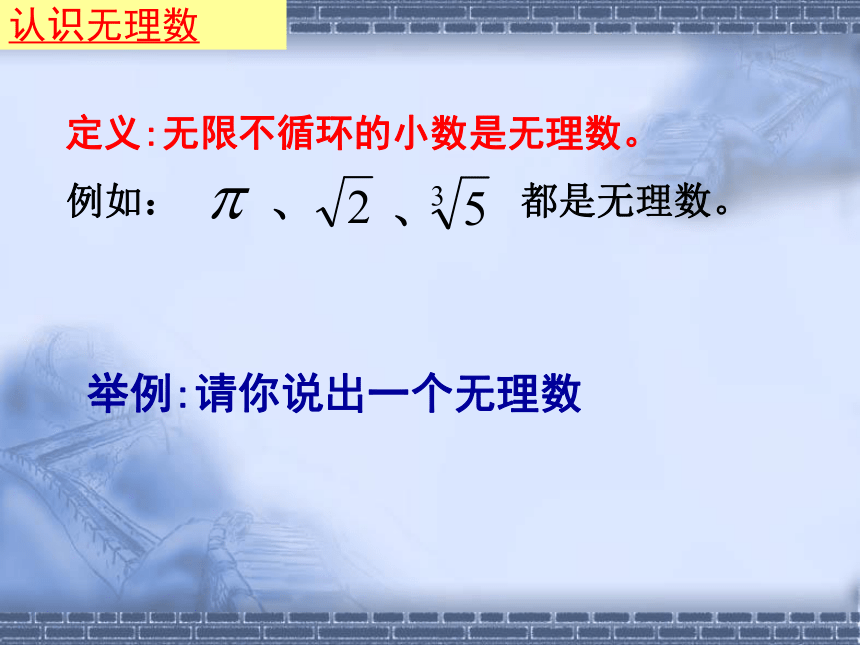 认识无理数

定义:无限不循环的小数是无理数。

例如: $\pi$ 、$\sqrt{2}$ 、$\sqrt[3]{5}$ 都是无理数。

举例:请你说出一个无理数